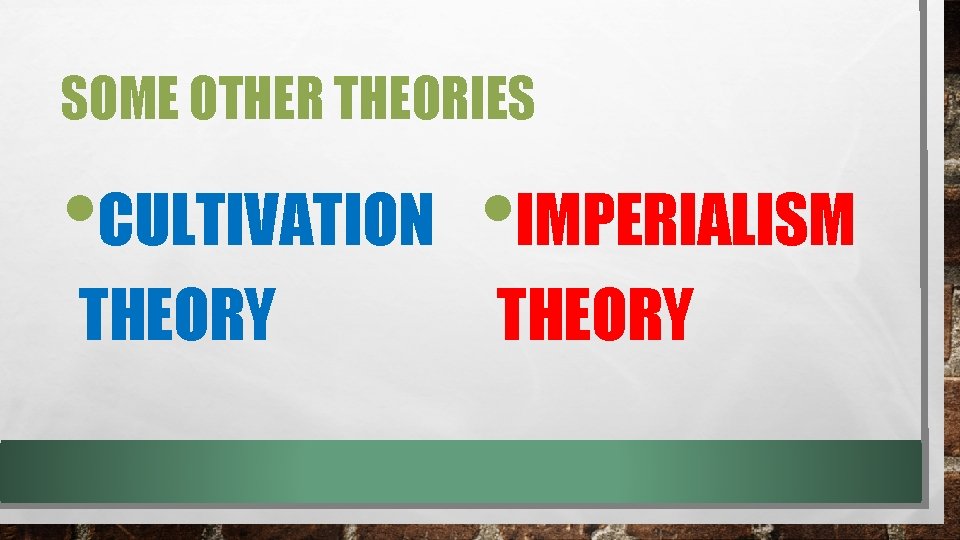 SOME OTHER THEORIES

• CULTIVATION THEORY

• IMPERIALISM THEORY